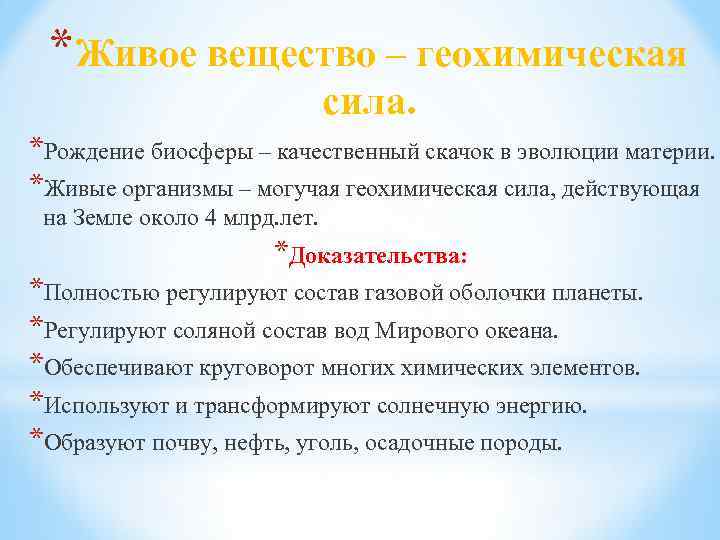 *Живое вещество – геохимическая сила.

*Рождение биосферы – качественный скачок в эволюции материи.

*Живые организмы – могучая геохимическая сила, действующая на Земле около 4 млрд.лет.

*Доказательства:

*Полностью регулируют состав газовой оболочки планеты.

*Регулируют соляной состав вод Мирового океана.

*Обеспечивают круговорот многих химических элементов.

*Используют и трансформируют солнечную энергию.

*Образуют почву, нефть, уголь, осадочные породы.